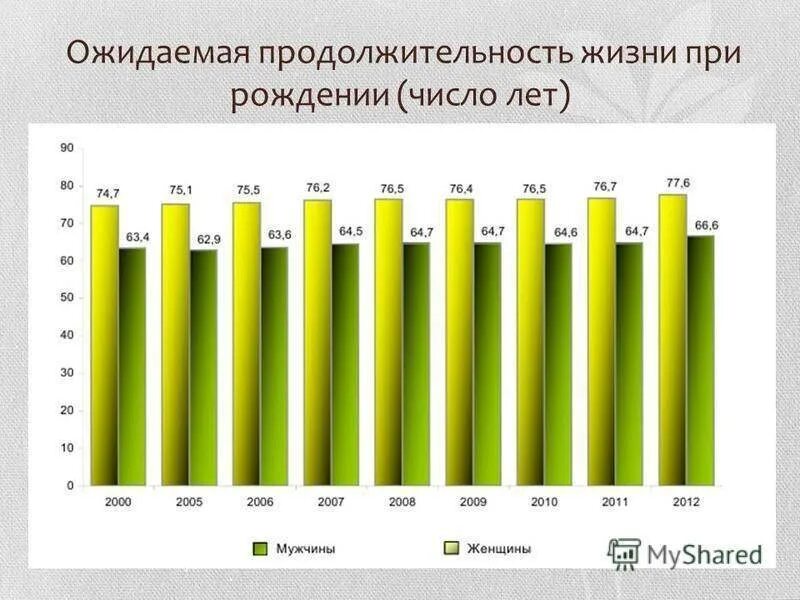 Ожидаемая продолжительность жизни при рождении (число лет)

90
80
70
60
50
40
30
20
10
0

74,7 63,4
75,1 62,9
75,5 63,6
76,2 64,5
76,5 64,7
76,4 64,7
76,5 64,6
76,7 64,7
77,6 66,6

2000 2005 2006 2007 2008 2009 2010 2011 2012

Мужчины
Женщины

MyShared